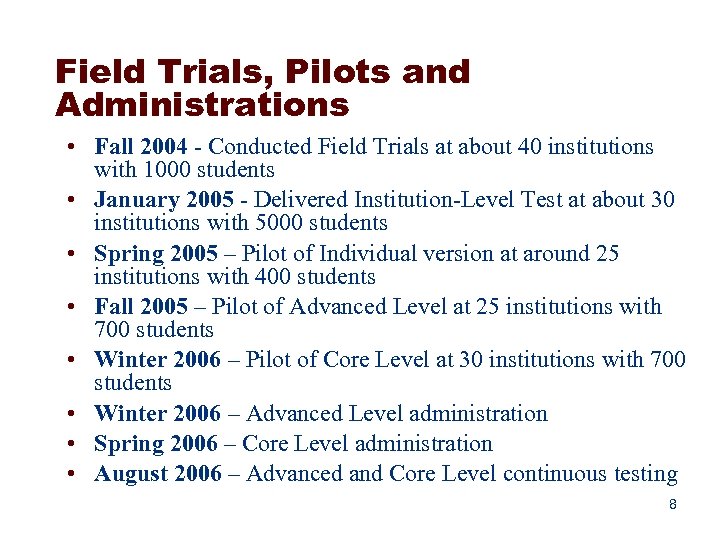 Field Trials, Pilots and Administrations

• Fall 2004 - Conducted Field Trials at about 40 institutions with 1000 students
• January 2005 - Delivered Institution-Level Test at about 30 institutions with 5000 students
• Spring 2005 – Pilot of Individual version at around 25 institutions with 400 students
• Fall 2005 – Pilot of Advanced Level at 25 institutions with 700 students
• Winter 2006 – Pilot of Core Level at 30 institutions with 700 students
• Winter 2006 – Advanced Level administration
• Spring 2006 – Core Level administration
• August 2006 – Advanced and Core Level continuous testing

8